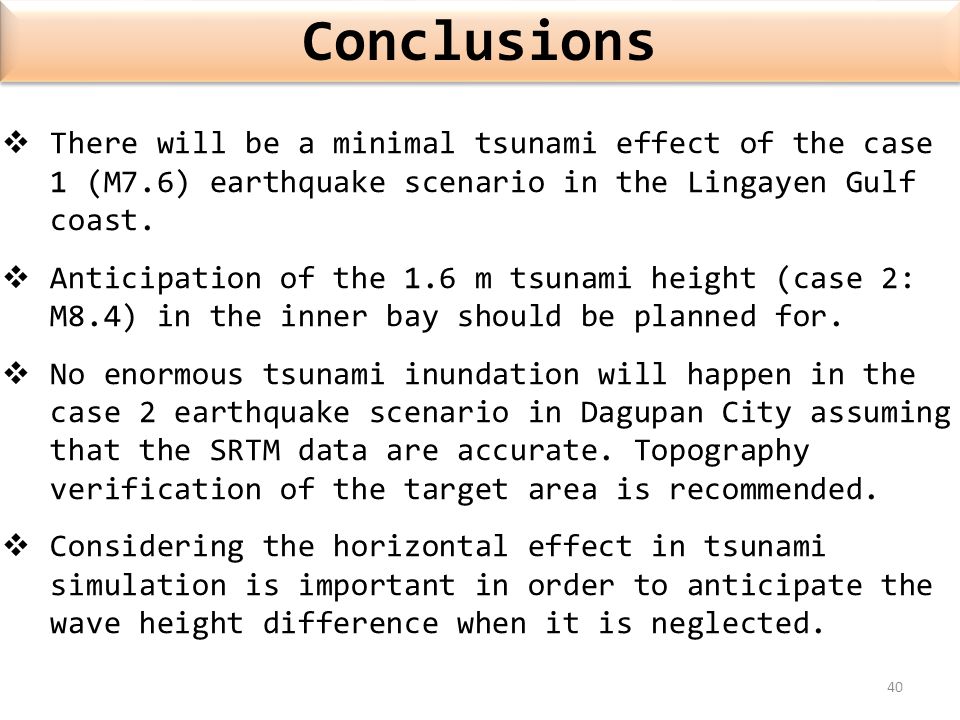 Conclusions

❖ There will be a minimal tsunami effect of the case 1 (M7.6) earthquake scenario in the Lingayen Gulf coast.

❖ Anticipation of the 1.6 m tsunami height (case 2: M8.4) in the inner bay should be planned for.

❖ No enormous tsunami inundation will happen in the case 2 earthquake scenario in Dagupan City assuming that the SRTM data are accurate. Topography verification of the target area is recommended.

❖ Considering the horizontal effect in tsunami simulation is important in order to anticipate the wave height difference when it is neglected.

40